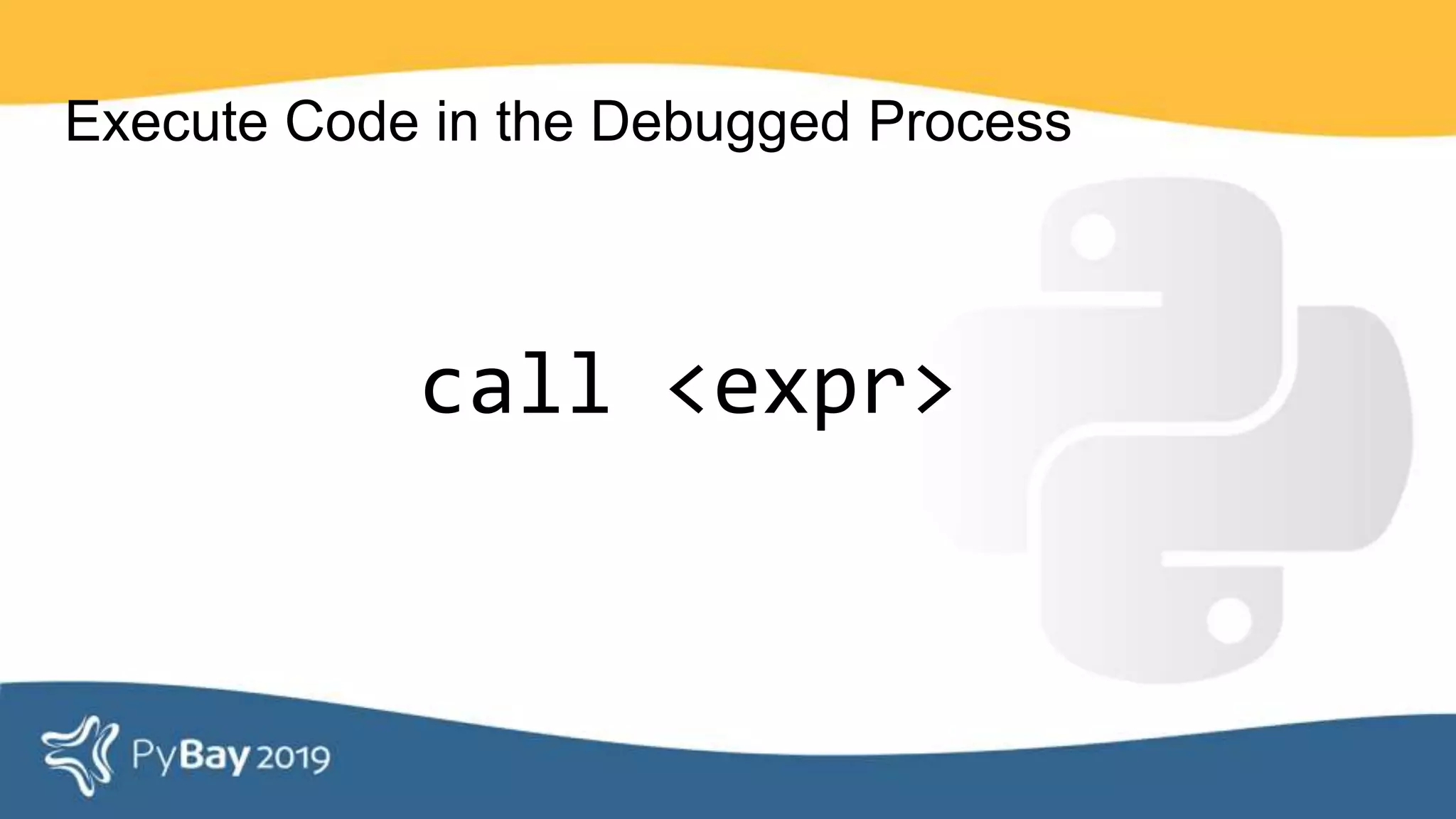 Execute Code in the Debugged Process

call <expr>

PyBay 2019